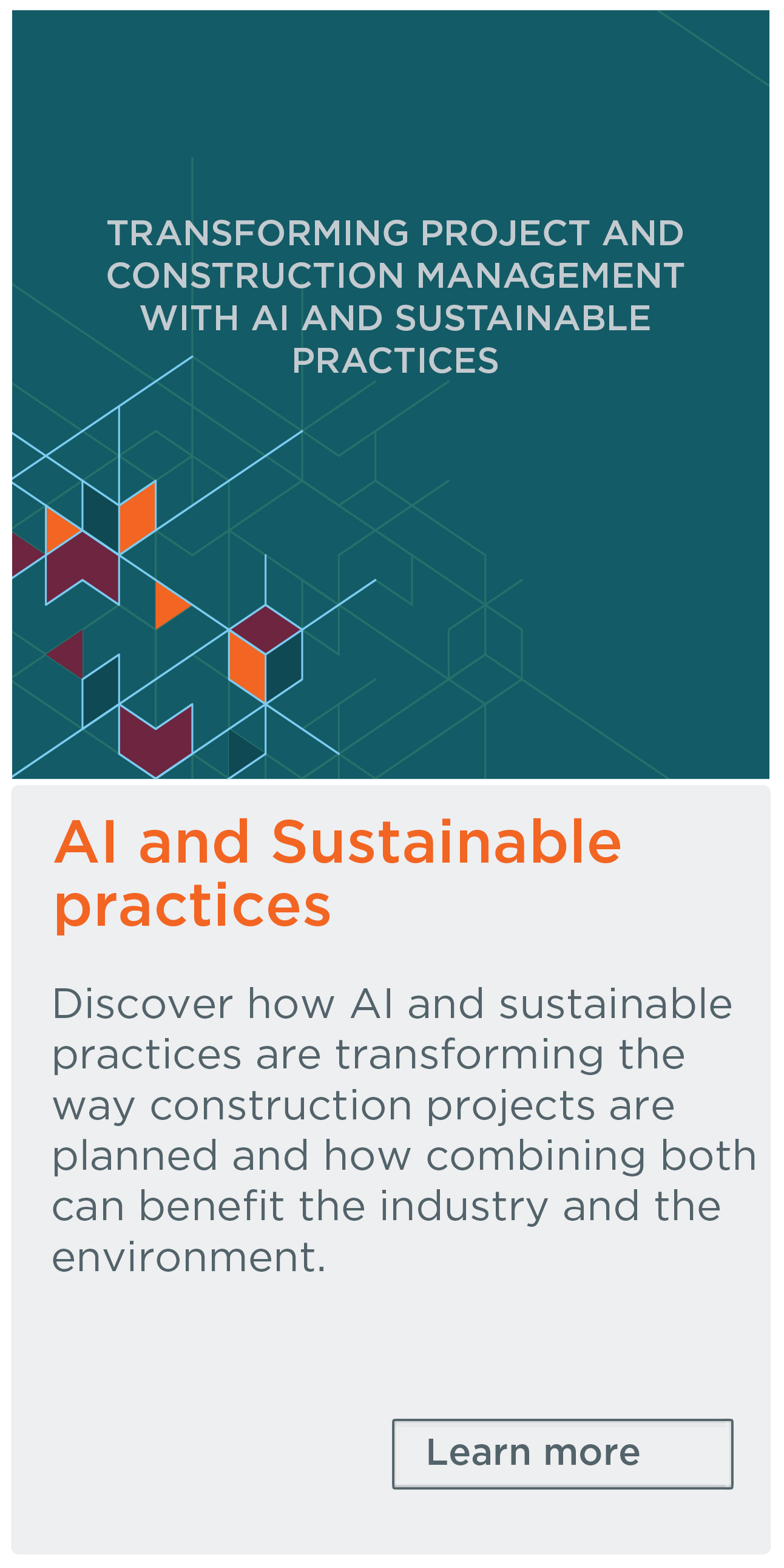 TRANSFORMING PROJECT AND CONSTRUCTION MANAGEMENT WITH AI AND SUSTAINABLE PRACTICES

AI and Sustainable practices

Discover how AI and sustainable practices are transforming the way construction projects are planned and how combining both can benefit the industry and the environment.

Learn more